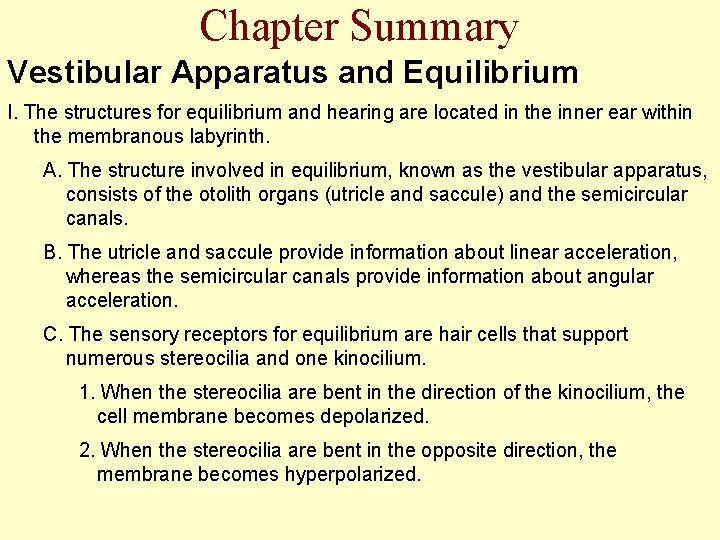 Chapter Summary

Vestibular Apparatus and Equilibrium

I. The structures for equilibrium and hearing are located in the inner ear within the membranous labyrinth.

A. The structure involved in equilibrium, known as the vestibular apparatus, consists of the otolith organs (utricle and saccule) and the semicircular canals.

B. The utricle and saccule provide information about linear acceleration, whereas the semicircular canals provide information about angular acceleration.

C. The sensory receptors for equilibrium are hair cells that support numerous stereocilia and one kinocilium.

1. When the stereocilia are bent in the direction of the kinocilium, the cell membrane becomes depolarized.

2. When the stereocilia are bent in the opposite direction, the membrane becomes hyperpolarized.